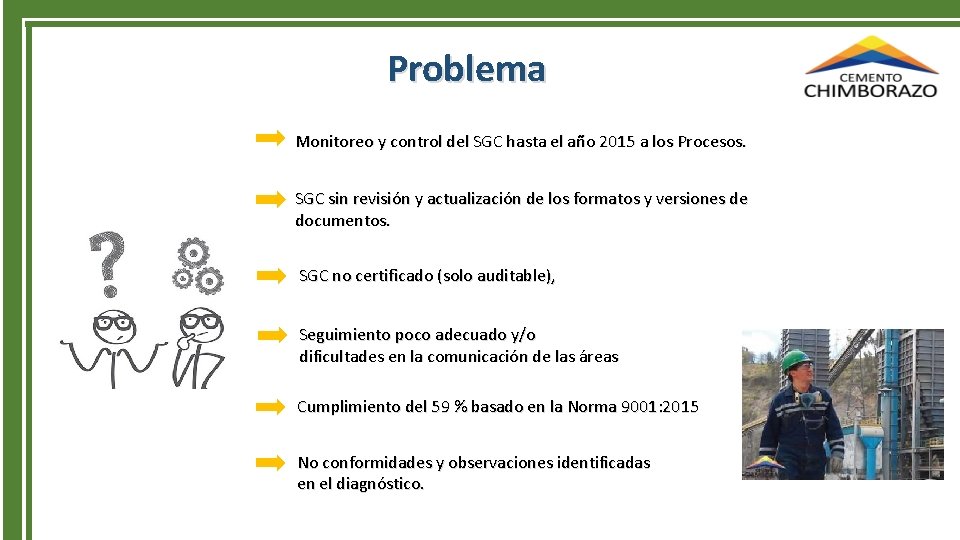 Problema

CEMENTO CHIMBORAZO

Monitoreo y control del SGC hasta el año 2015 a los Procesos.

SGC sin revisión y actualización de los formatos y versiones de documentos.

SGC no certificado (solo auditable),

Seguimiento poco adecuado y/o dificultades en la comunicación de las áreas

Cumplimiento del 59 % basado en la Norma 9001:2015

No conformidades y observaciones identificadas en el diagnóstico.